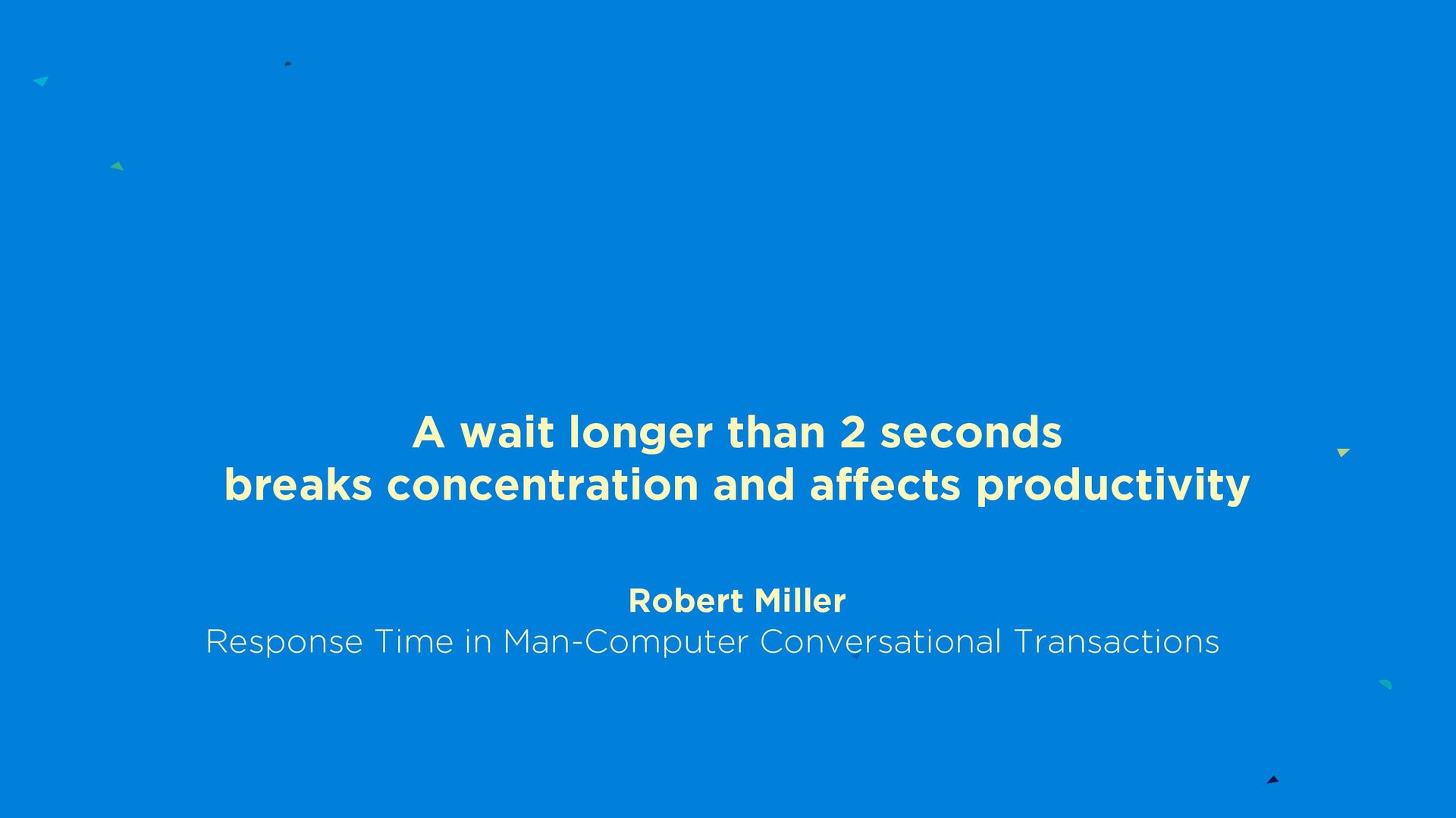 A wait longer than 2 seconds
breaks concentration and affects productivity

Robert Miller
Response Time in Man-Computer Conversational Transactions